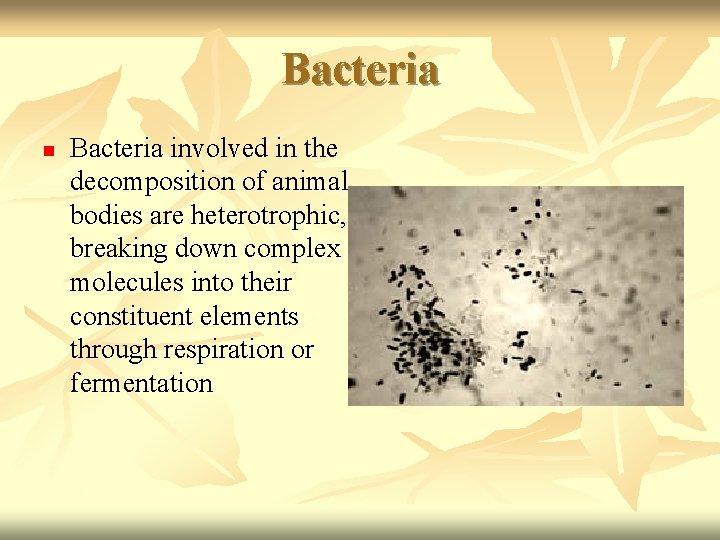 Bacteria

Bacteria involved in the decomposition of animal bodies are heterotrophic, breaking down complex molecules into their constituent elements through respiration or fermentation